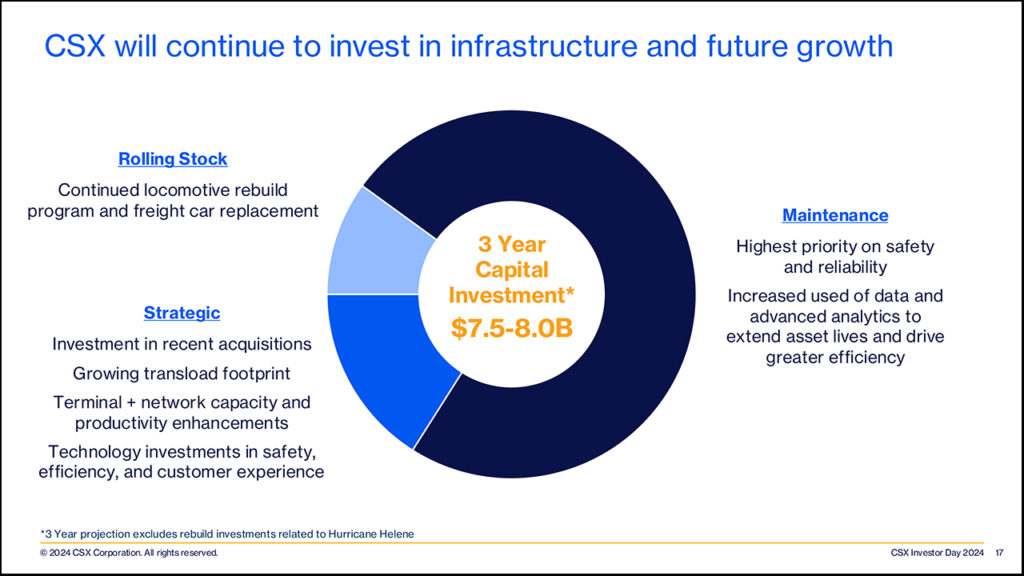 CSX will continue to invest in infrastructure and future growth

Rolling Stock

Continued locomotive rebuild program and freight car replacement

Strategic

Investment in recent acquisitions

Growing transload footprint

Terminal + network capacity and productivity enhancements

Technology investments in safety, efficiency, and customer experience

3 Year Capital Investment*

$7.5-8.0B

Maintenance

Highest priority on safety and reliability

Increased used of data and advanced analytics to extend asset lives and drive greater efficiency

*3 Year projection excludes rebuild investments related to Hurricane Helene

© 2024 CSX Corporation. All rights reserved.

CSX Investor Day 2024 17